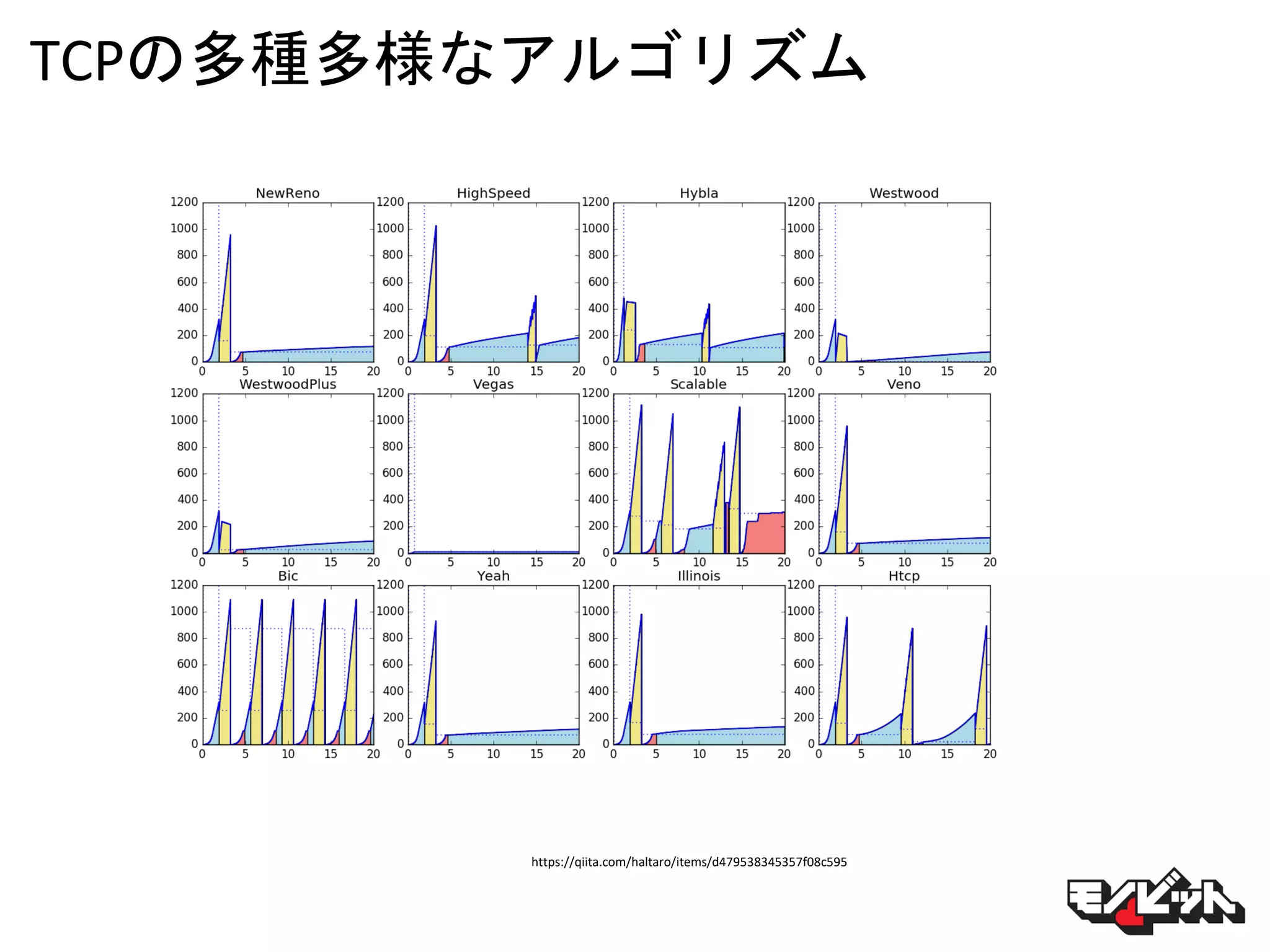 TCPの多種多様なアルゴリズム

NewReno
1200
1000
800
600
400
200
0
0 5 10 15 20

HighSpeed
1200
1000
800
600
400
200
0
0 5 10 15 20

Hybla
1200
1000
800
600
400
200
0
0 5 10 15 20

Westwood
1200
1000
800
600
400
200
0
0 5 10 15 20

WestwoodPlus
1200
1000
800
600
400
200
0
0 5 10 15 20

Vegas
1200
1000
800
600
400
200
0
0 5 10 15 20

Scalable
1200
1000
800
600
400
200
0
0 5 10 15 20

Veno
1200
1000
800
600
400
200
0
0 5 10 15 20

Bic
1200
1000
800
600
400
200
0
0 5 10 15 20

Yeah
1200
1000
800
600
400
200
0
0 5 10 15 20

Illinois
1200
1000
800
600
400
200
0
0 5 10 15 20

Htcp
1200
1000
800
600
400
200
0
0 5 10 15 20

https://qiita.com/haltaro/items/d479538345357f08c595

モノビット